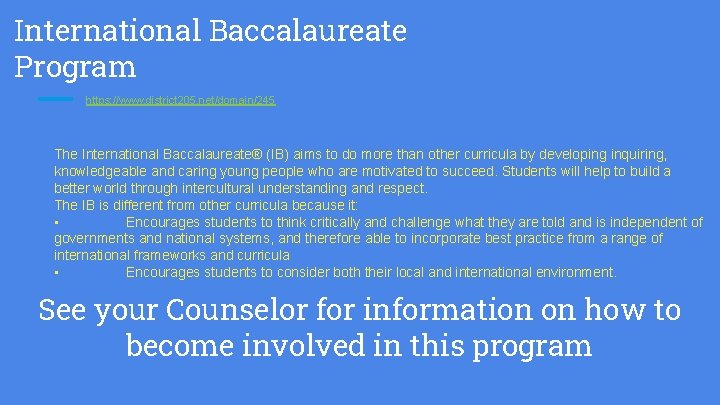 International Baccalaureate Program

https://www.district205.net/domain/245

The International Baccalaureate® (IB) aims to do more than other curricula by developing inquiring, knowledgeable and caring young people who are motivated to succeed. Students will help to build a better world through intercultural understanding and respect.
The IB is different from other curricula because it:
▪ Encourages students to think critically and challenge what they are told and is independent of governments and national systems, and therefore able to incorporate best practice from a range of international frameworks and curricula
▪ Encourages students to consider both their local and international environment.

See your Counselor for information on how to become involved in this program